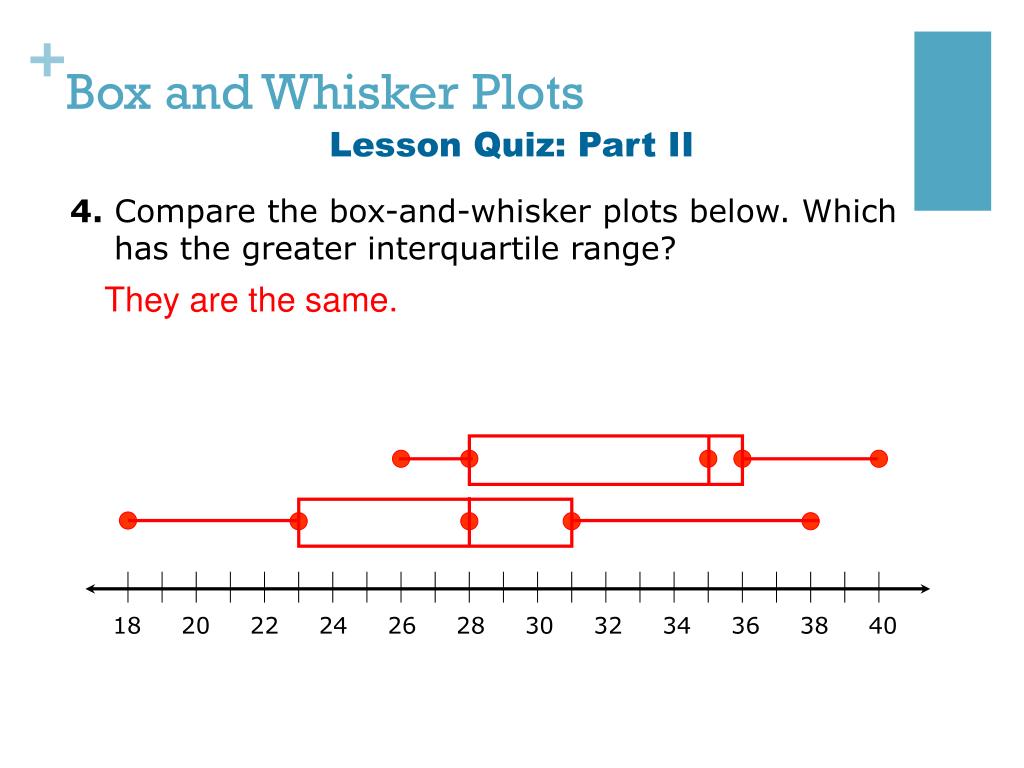 +
Box and Whisker Plots

Lesson Quiz: Part II

4. Compare the box-and-whisker plots below. Which has the greater interquartile range?

They are the same.

18 20 22 24 26 28 30 32 34 36 38 40